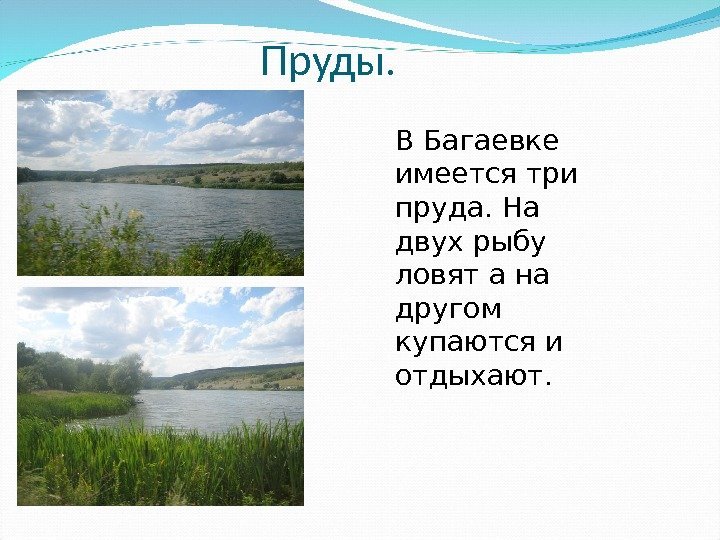 Пруды.

В Багаевке имеется три пруда. На двух рыбу ловят а на другом купаются и отдыхают.